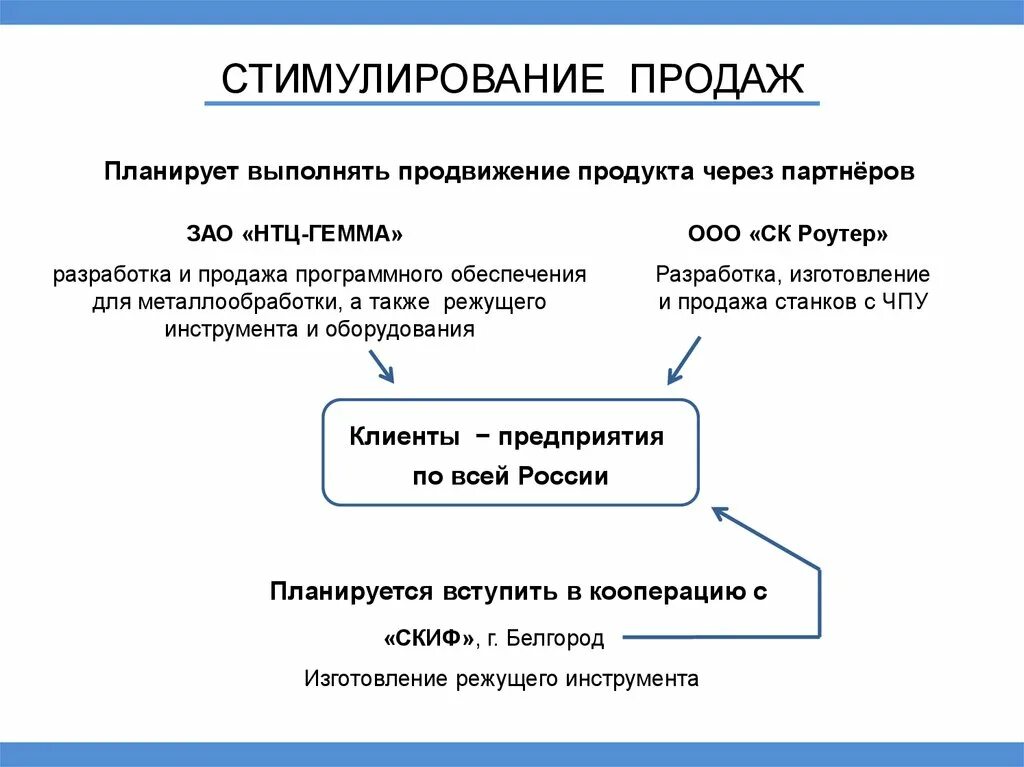 СТИМУЛИРОВАНИЕ ПРОДАЖ

Планирует выполнять продвижение продукта через партнёров

ЗАО «НТЦ-ГЕММА»

разработка и продажа программного обеспечения для металлообработки, а также режущего инструмента и оборудования

ООО «СК Роутер»

Разработка, изготовление и продажа станков с ЧПУ

Клиенты − предприятия по всей России

Планируется вступить в кооперацию с

«СКИФ», г. Белгород

Изготовление режущего инструмента